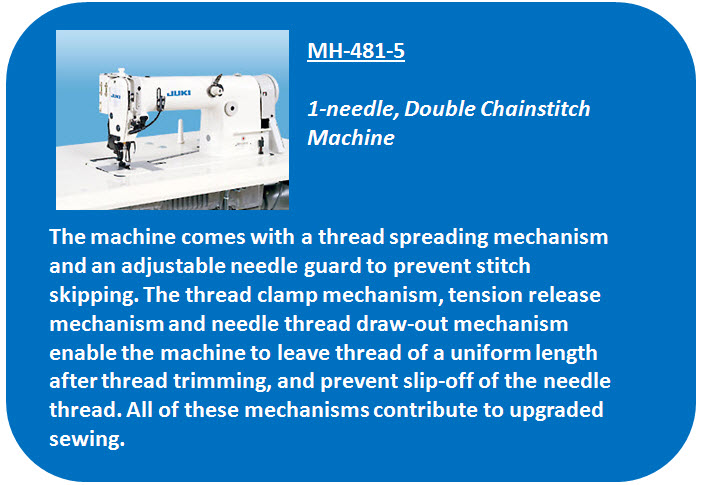 JUKI

MH-481-5

1-needle, Double Chainstitch Machine

The machine comes with a thread spreading mechanism and an adjustable needle guard to prevent stitch skipping. The thread clamp mechanism, tension release mechanism and needle thread draw-out mechanism enable the machine to leave thread of a uniform length after thread trimming, and prevent slip-off of the needle thread. All of these mechanisms contribute to upgraded sewing.